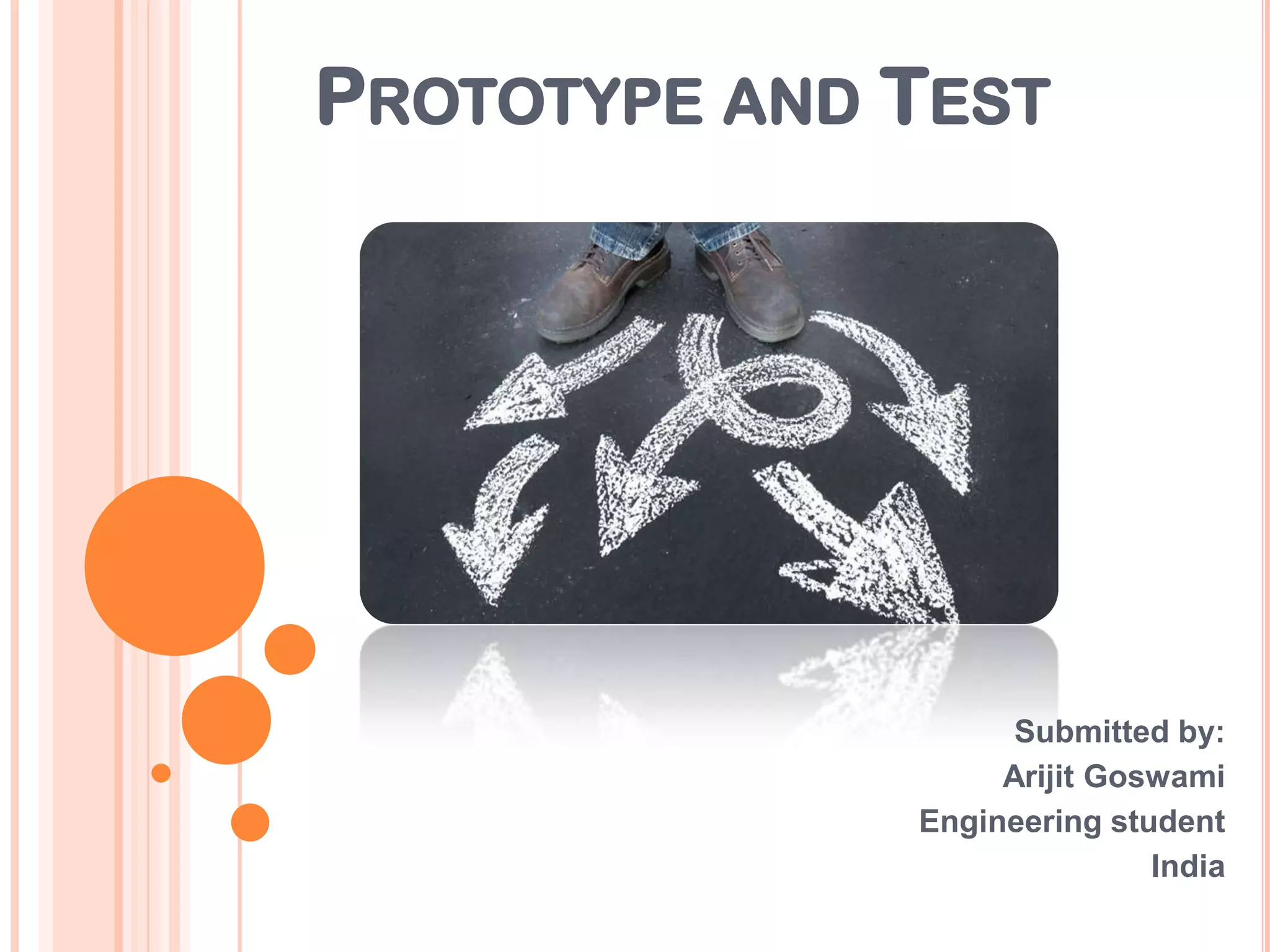 PROTOTYPE AND TEST

Submitted by:
Arijit Goswami
Engineering student
India